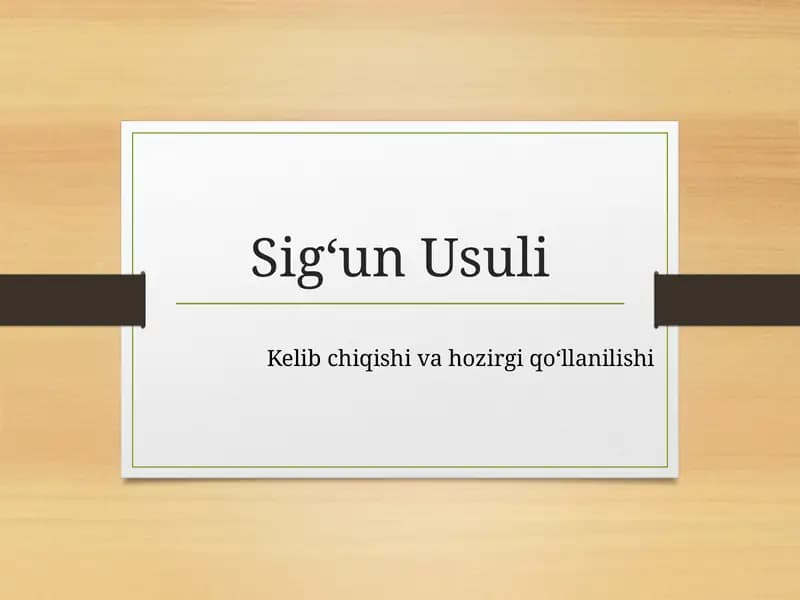 Sig‘un Usuli

Kelib chiqishi va hozirgi qo‘llanilishi